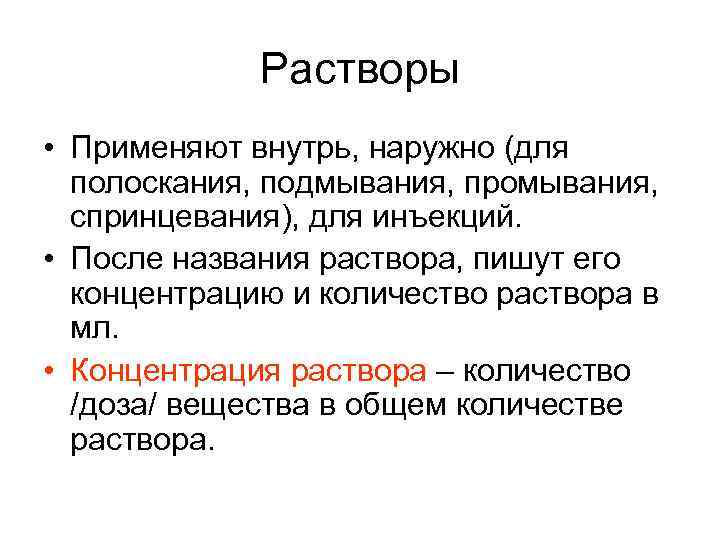 Растворы

• Применяют внутрь, наружно (для полоскания, подмывания, промывания, спринцевания), для инъекций.

• После названия раствора, пишут его концентрацию и количество раствора в мл.

• Концентрация раствора – количество /доза/ вещества в общем количестве раствора.